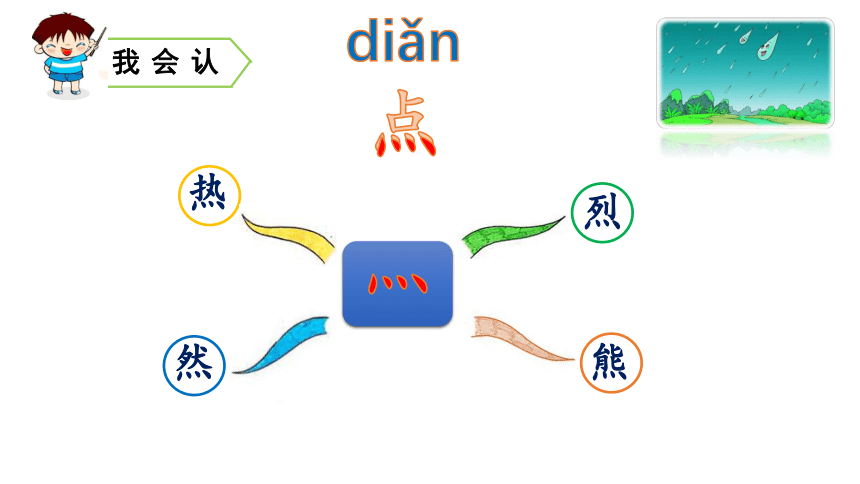 我会认

diǎn

点

热

烈

灬

然

熊